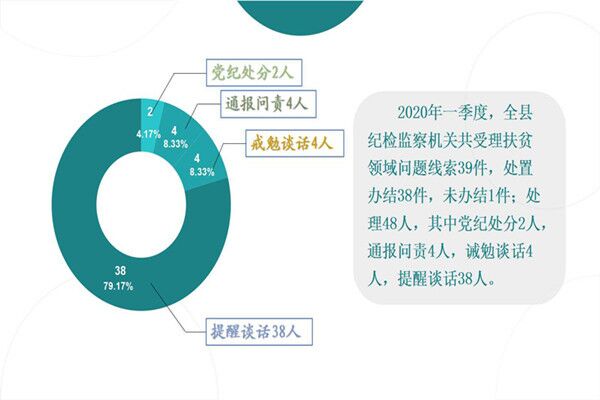 党纪处分2人

通报问责4人

戒勉谈话4人

2
4.17%

4
8.33%

4
8.33%

38
79.17%

提醒谈话38人

2020年一季度，全县纪检监察机关共受理扶贫领域问题线索39件，处置办结38件，未办结1件；处理48人，其中党纪处分2人，通报问责4人，诫勉谈话4人，提醒谈话38人。